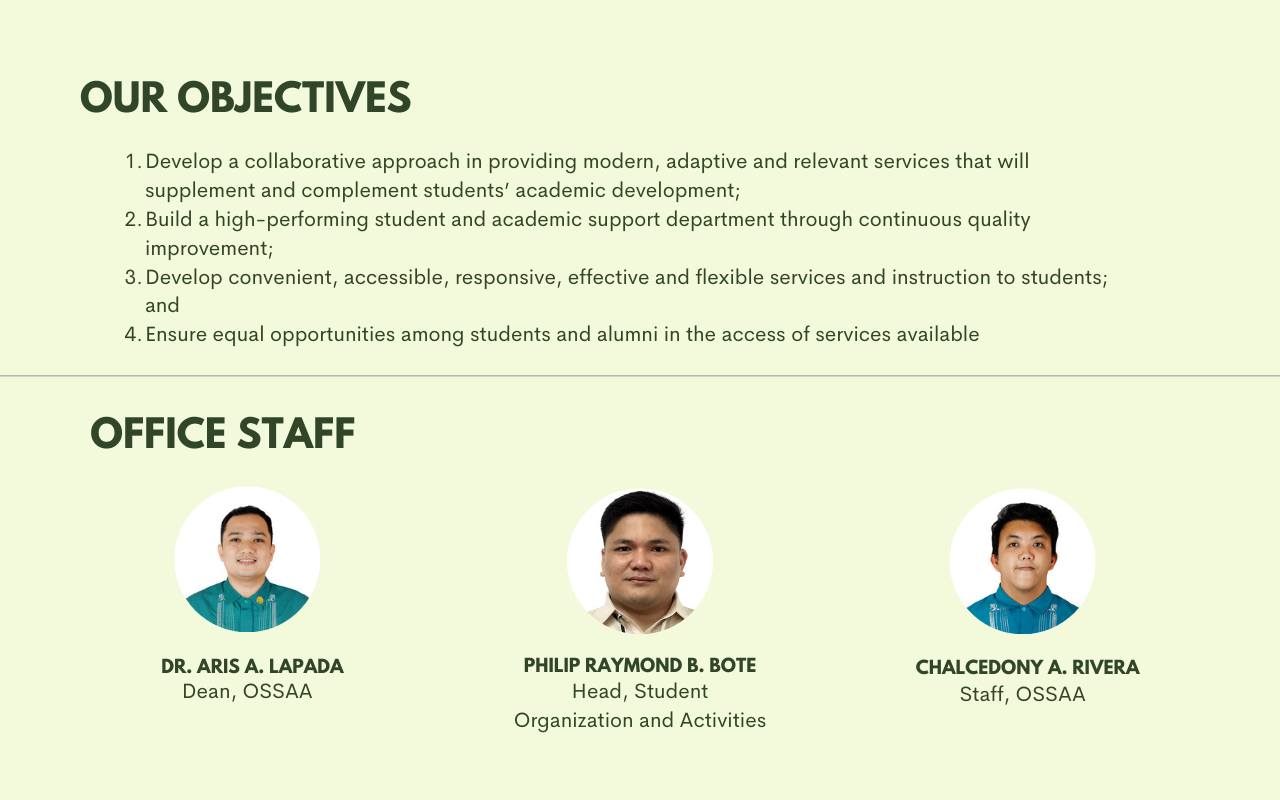 OUR OBJECTIVES

1. Develop a collaborative approach in providing modern, adaptive and relevant services that will supplement and complement students' academic development;
2. Build a high-performing student and academic support department through continuous quality improvement;
3. Develop convenient, accessible, responsive, effective and flexible services and instruction to students; and
4. Ensure equal opportunities among students and alumni in the access of services available

OFFICE STAFF

DR. ARIS A. LAPADA
Dean, OSSAA

PHILIP RAYMOND B. BOTE
Head, Student Organization and Activities

CHALCEDONY A. RIVERA
Staff, OSSAA